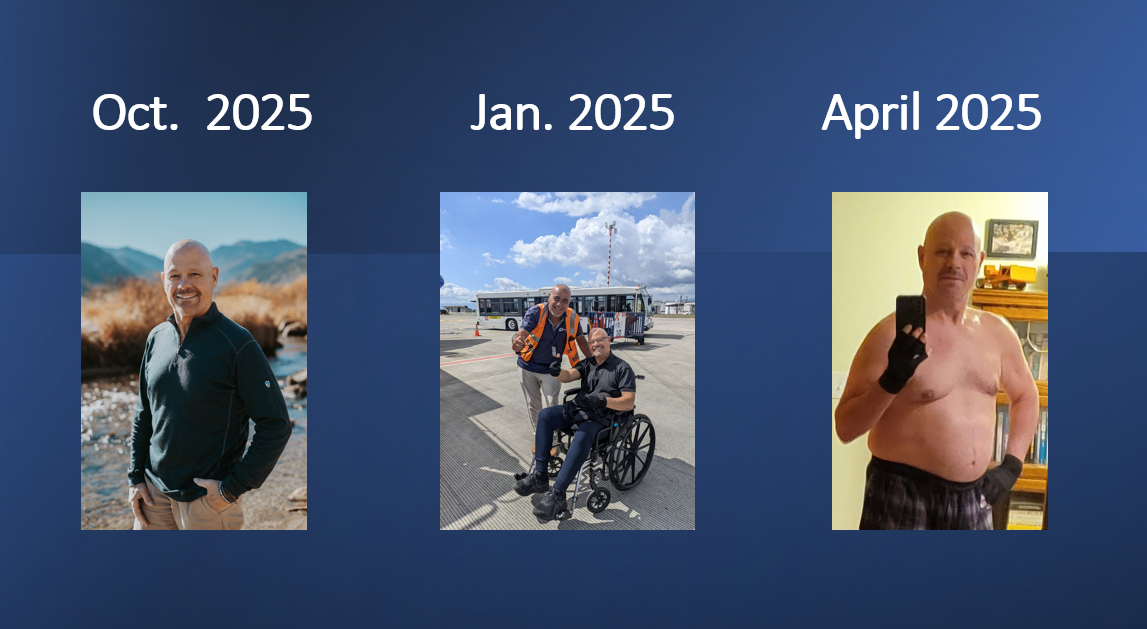 Oct. 2025

Jan. 2025

April 2025